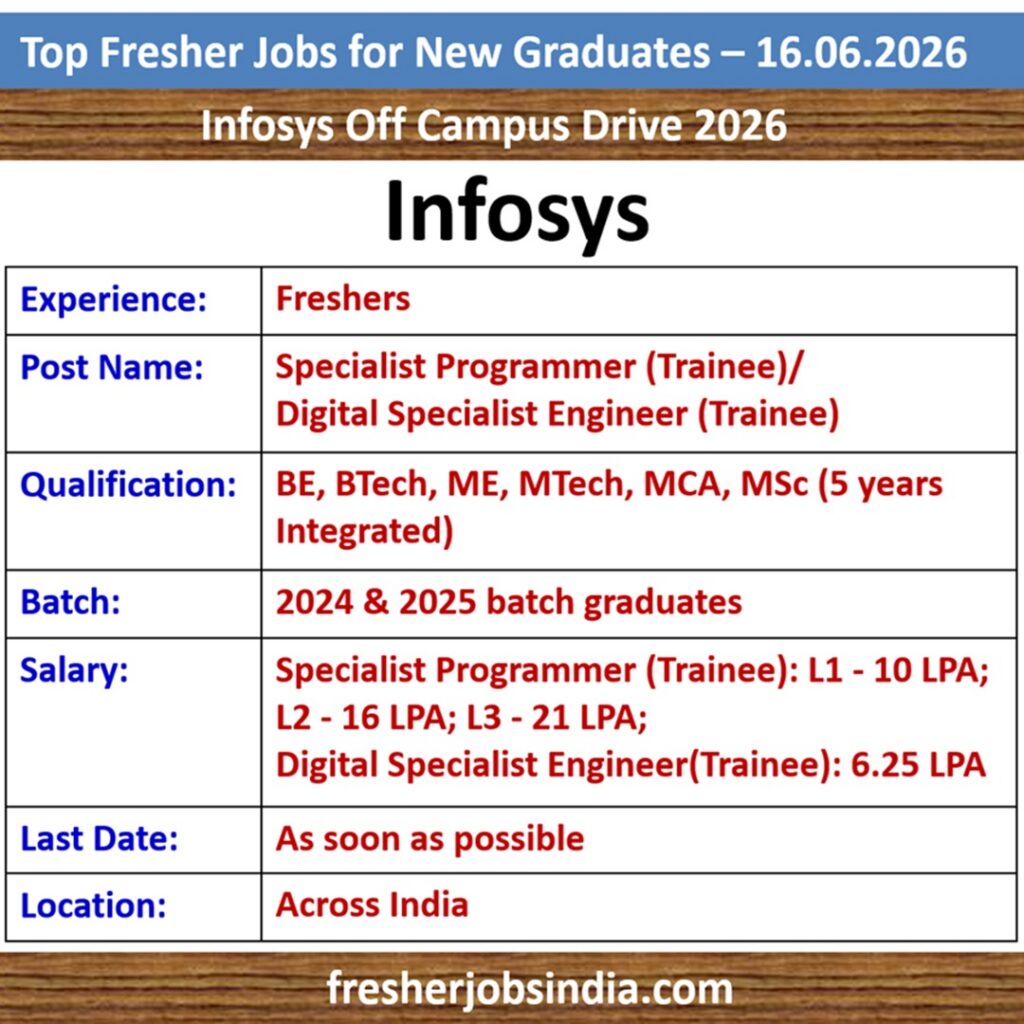 Top Fresher Jobs for New Graduates – 16.06.2026

Infosys Off Campus Drive 2026

Infosys

| Experience: | Freshers |
|---|---|
| Post Name: | Specialist Programmer (Trainee)/ Digital Specialist Engineer (Trainee) |
| Qualification: | BE, BTech, ME, MTech, MCA, MSc (5 years Integrated) |
| Batch: | 2024 & 2025 batch graduates |
| Salary: | Specialist Programmer (Trainee): L1 - 10 LPA; L2 - 16 LPA; L3 - 21 LPA; Digital Specialist Engineer(Trainee): 6.25 LPA |
| Last Date: | As soon as possible |
| Location: | Across India |

fresherjobsindia.com